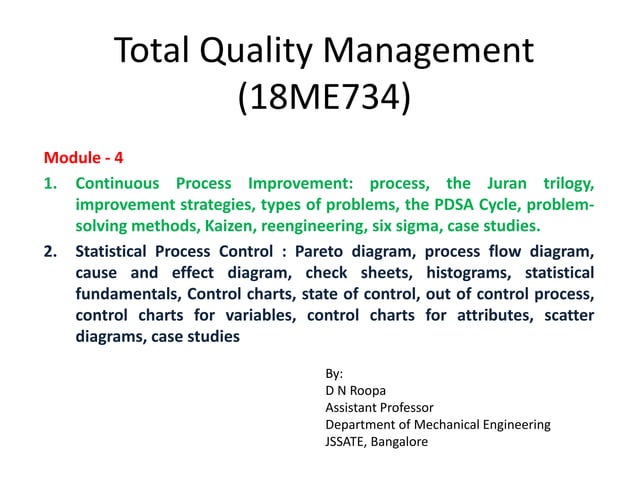 Total Quality Management (18ME734)

Module - 4

1. Continuous Process Improvement: process, the Juran trilogy, improvement strategies, types of problems, the PDSA Cycle, problem-solving methods, Kaizen, reengineering, six sigma, case studies.

2. Statistical Process Control : Pareto diagram, process flow diagram, cause and effect diagram, check sheets, histograms, statistical fundamentals, Control charts, state of control, out of control process, control charts for variables, control charts for attributes, scatter diagrams, case studies

By:
D N Roopa
Assistant Professor
Department of Mechanical Engineering
JSSATE, Bangalore